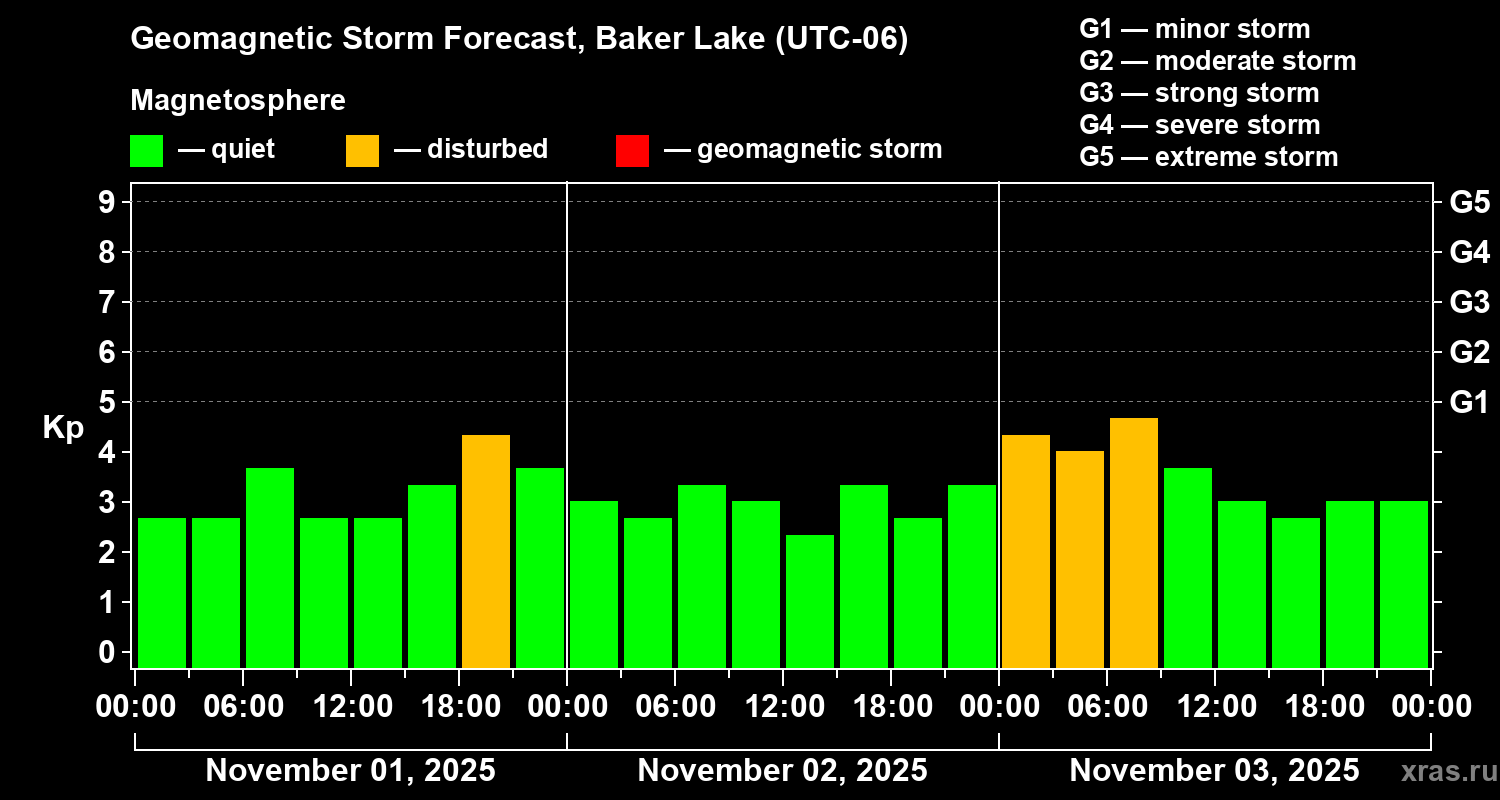 Geomagnetic Storm Forecast, Baker Lake (UTC-06)

Magnetosphere

— quiet — disturbed — geomagnetic storm

G1 — minor storm
G2 — moderate storm
G3 — strong storm
G4 — severe storm
G5 — extreme storm

Kp

9
8
7
6
5
4
3
2
1
0

G5
G4
G3
G2
G1

00:00 06:00 12:00 18:00 00:00 06:00 12:00 18:00 00:00 06:00 12:00 18:00 00:00

November 01, 2025
November 02, 2025
November 03, 2025

xras.ru